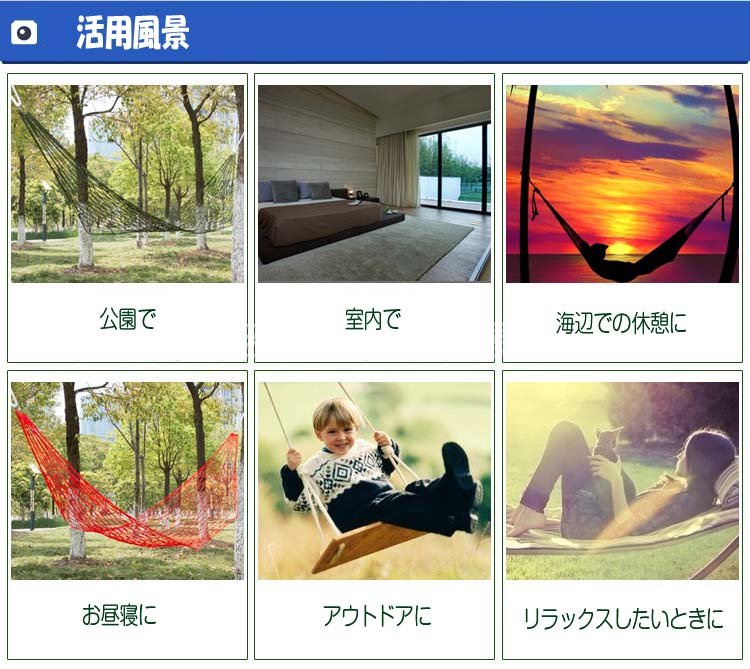 活用風景

公園で

室内で

海辺での休憩に

お昼寝に

アウトドアに

リラックスしたいときに